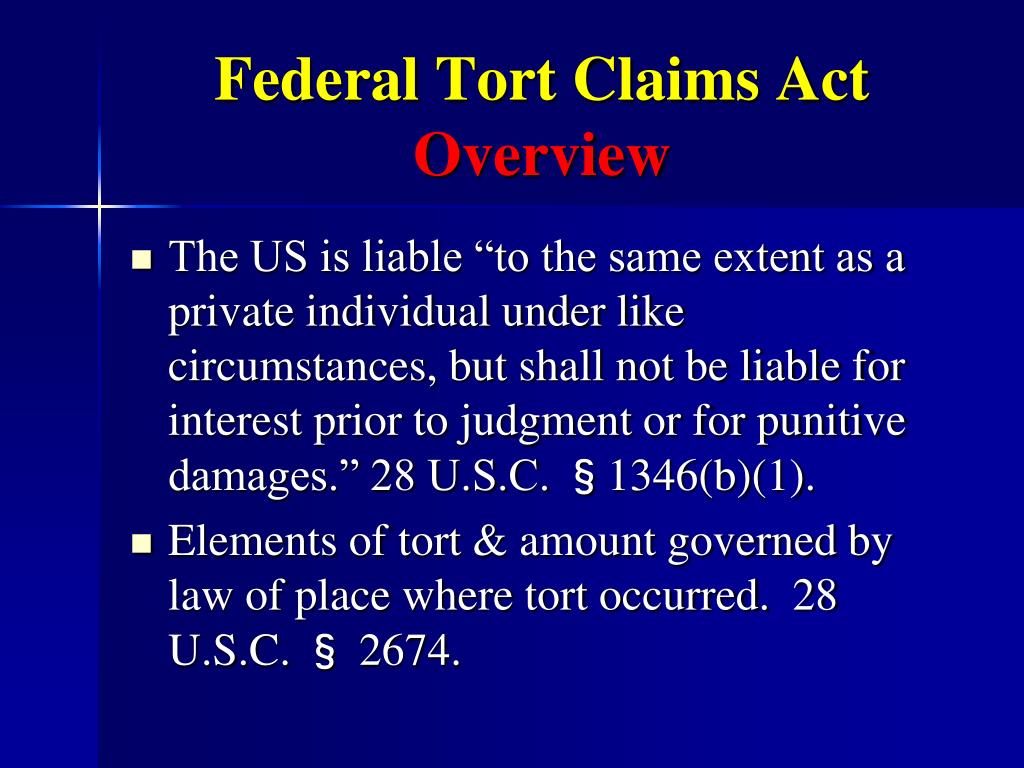 Federal Tort Claims Act
Overview

- The US is liable “to the same extent as a private individual under like circumstances, but shall not be liable for interest prior to judgment or for punitive damages.” 28 U.S.C. § 1346(b)(1).
- Elements of tort & amount governed by law of place where tort occurred. 28 U.S.C. § 2674.